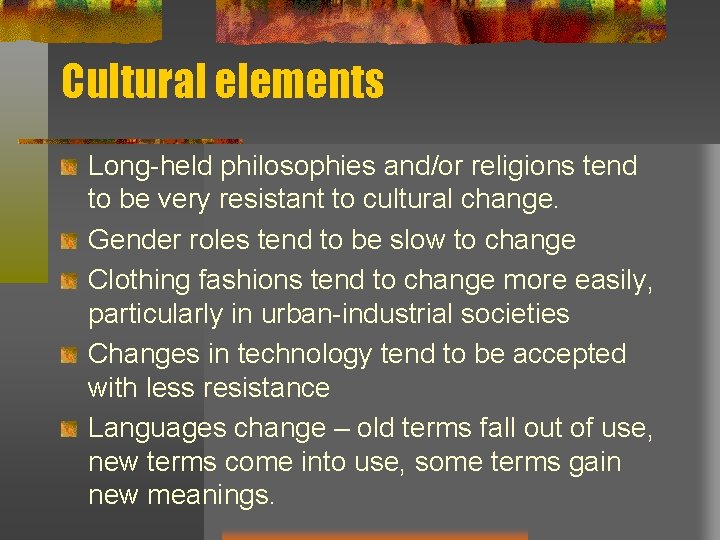 Cultural elements

• Long-held philosophies and/or religions tend to be very resistant to cultural change.
• Gender roles tend to be slow to change
• Clothing fashions tend to change more easily, particularly in urban-industrial societies
• Changes in technology tend to be accepted with less resistance
• Languages change – old terms fall out of use, new terms come into use, some terms gain new meanings.